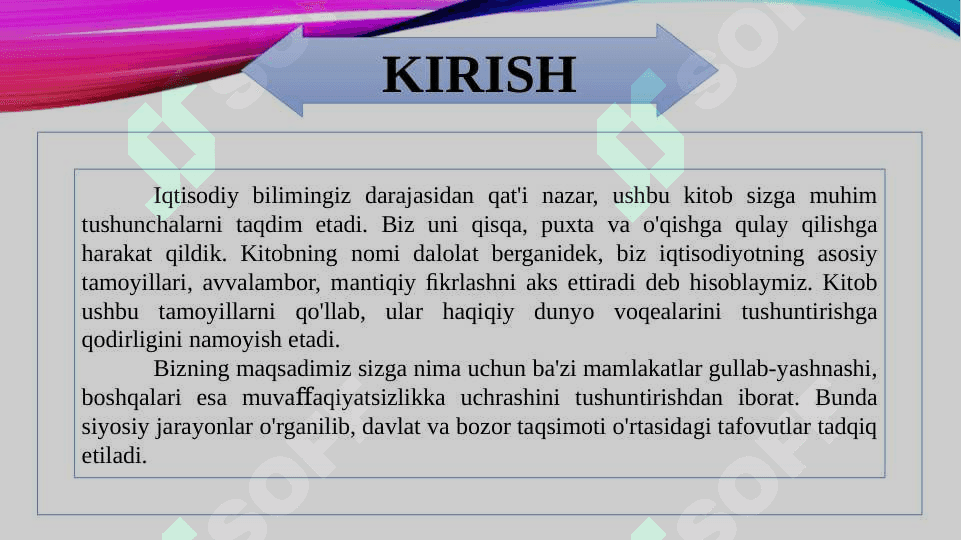 KIRISH

Iqtisodiy bilimingiz darajasidan qat'i nazar, ushbu kitob sizga muhim tushunchalarni taqdim etadi. Biz uni qisqa, puxta va o'qishga qulay qilishga harakat qildik. Kitobning nomi dalolat berganidek, biz iqtisodiyotning asosiy tamoyillari, avvalambor, mantiqiy fikrlashni aks ettiradi deb hisoblaymiz. Kitob ushbu tamoyillarni qo'llab, ular haqiqiy dunyo voqealarini tushuntirishga qodirligini namoyish etadi.

Bizning maqsadimiz sizga nima uchun ba'zi mamlakatlar gullab-yashnashi, boshqalari esa muvaffaqiyatsizlikka uchrashini tushuntirishdan iborat. Bunda siyosiy jarayonlar o'rganilib, davlat va bozor taqsimoti o'rtasidagi tafovutlar tadqiq etiladi.